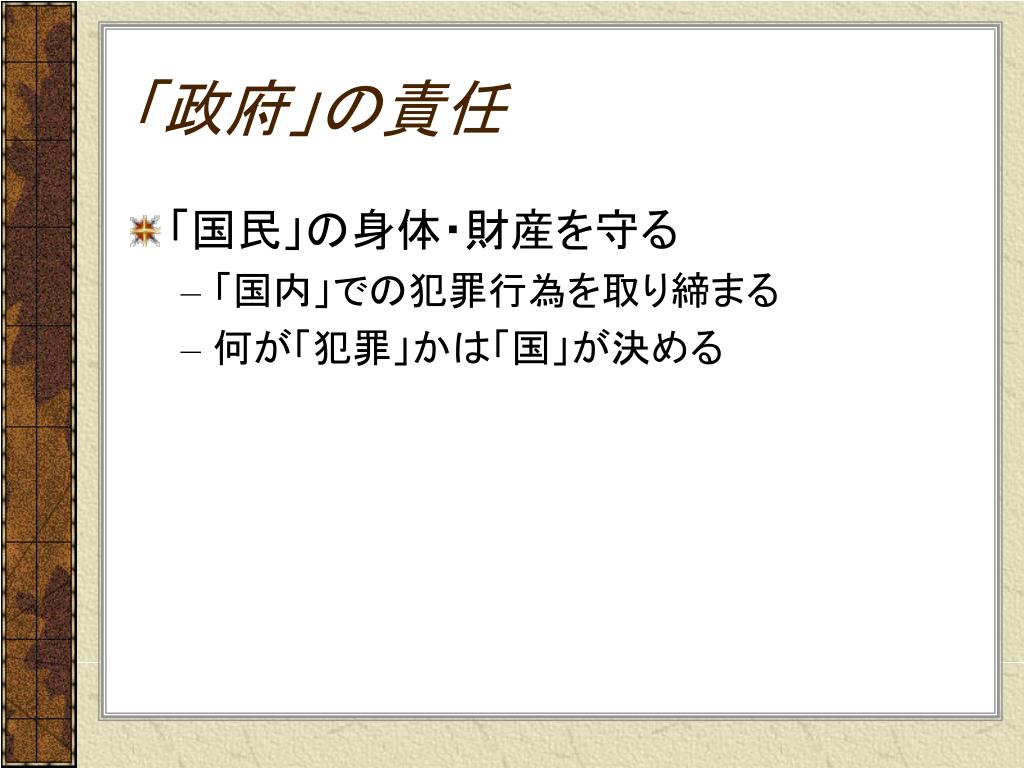 「政府」の責任

「国民」の身体・財産を守る
– 「国内」での犯罪行為を取り締まる
– 何が「犯罪」かは「国」が決める